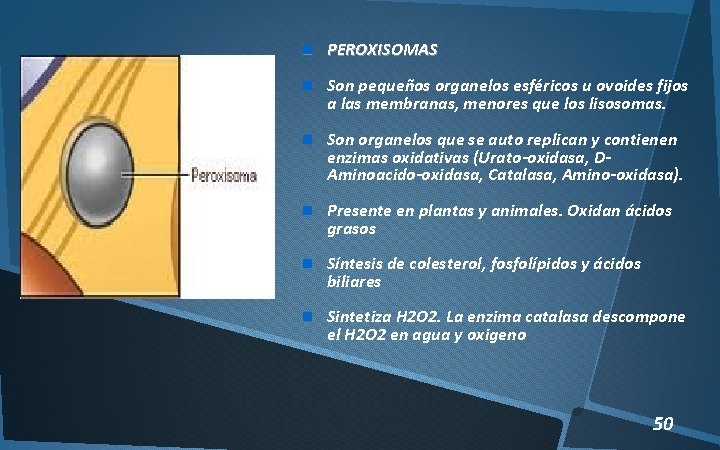 Peroxisoma

PEROXISOMAS

Son pequeños organelos esféricos u ovoides fijos a las membranas, menores que los lisosomas.

Son organelos que se auto replican y contienen enzimas oxidativas (Urato-oxidasa, D-Aminoacido-oxidasa, Catalasa, Amino-oxidasa).

Presente en plantas y animales. Oxidan ácidos grasos

Síntesis de colesterol, fosfolípidos y ácidos biliares

Sintetiza H2O2. La enzima catalasa descompone el H2O2 en agua y oxigeno

50